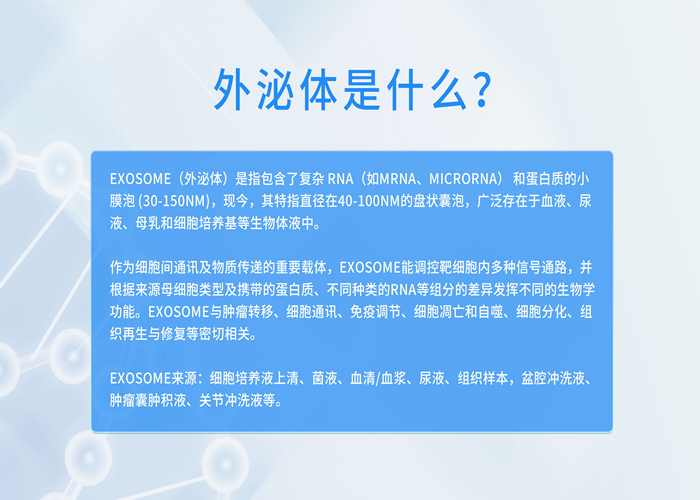 外泌体是什么?

EXOSOME（外泌体）是指包含了复杂 RNA（如MRNA、MICRORNA）和蛋白质的小膜泡 (30-150NM)，现今，其特指直径在40-100NM的盘状囊泡，广泛存在于血液、尿液、母乳和细胞培养基等生物体液中。

作为细胞间通讯及物质传递的重要载体，EXOSOME能调控靶细胞内多种信号通路，并根据来源母细胞类型及携带的蛋白质、不同种类的RNA等组分的差异发挥不同的生物学功能。EXOSOME与肿瘤转移、细胞通讯、免疫调节、细胞凋亡和自噬、细胞分化、组织再生与修复等密切相关。

EXOSOME来源：细胞培养液上清、菌液、血清/血浆、尿液、组织样本，盆腔冲洗液、肿瘤囊肿积液、关节冲洗液等。